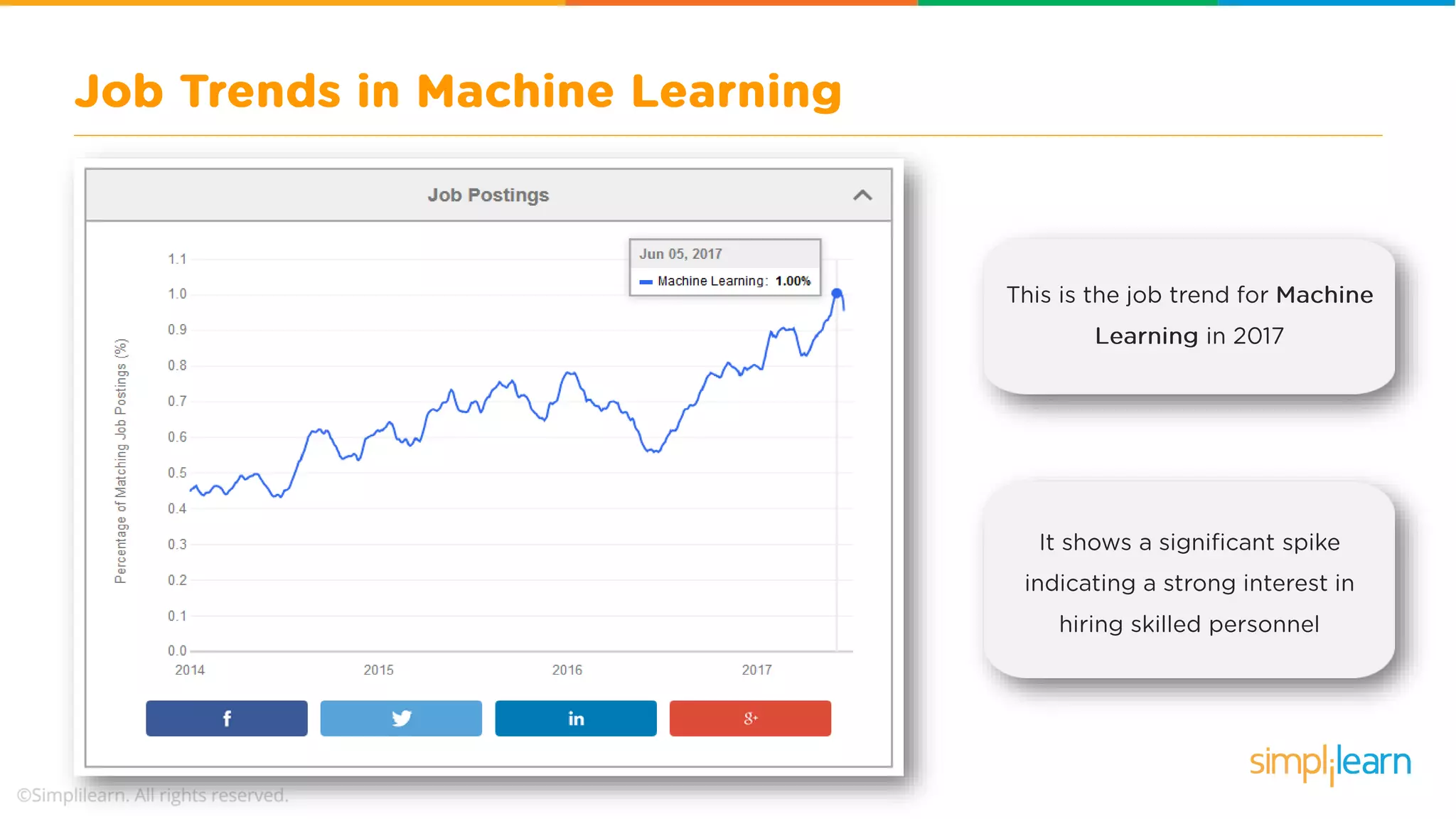 Job Trends in Machine Learning

Job Postings

Jun 05, 2017
Machine Learning: 1.00%

Percentage of Matching Job Postings (%)

1.1
1.0
0.9
0.8
0.7
0.6
0.5
0.4
0.3
0.2
0.1
0.0

2014
2015
2016
2017

f
in
g+

This is the job trend for Machine Learning in 2017

It shows a significant spike indicating a strong interest in hiring skilled personnel

simplilearn

©Simplilearn. All rights reserved.